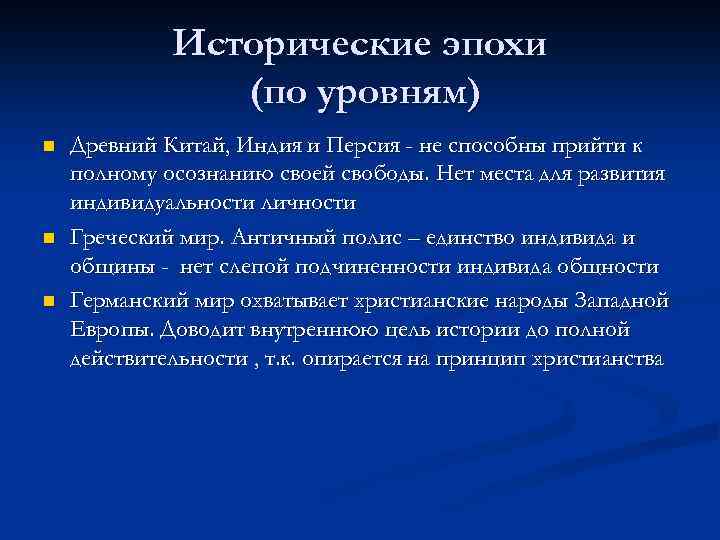 Исторические эпохи
(по уровням)

Древний Китай, Индия и Персия - не способны прийти к полному осознанию своей свободы. Нет места для развития индивидуальности личности

Греческий мир. Античный полис – единство индивида и общины - нет слепой подчиненности индивида общности

Германский мир охватывает христианские народы Западной Европы. Доводит внутреннюю цель истории до полной действительности , т.к. опирается на принцип христианства